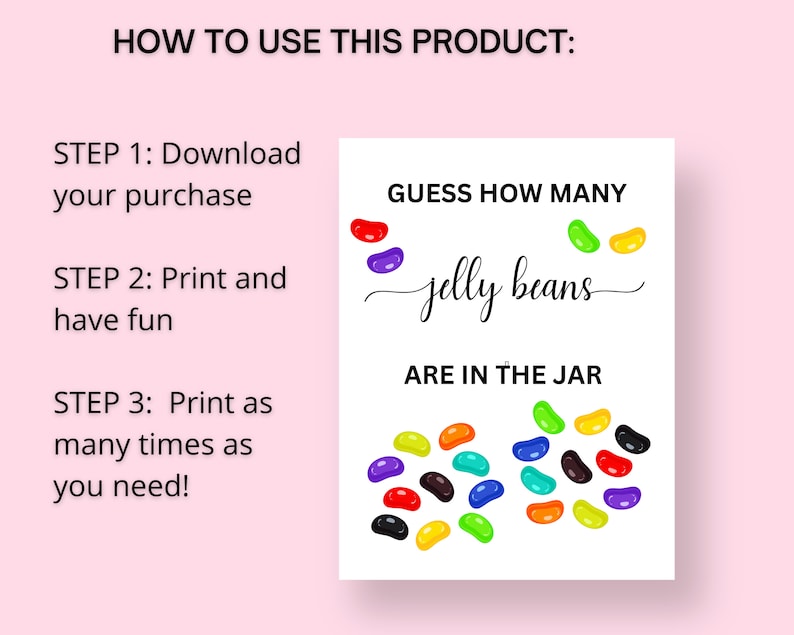 HOW TO USE THIS PRODUCT:

STEP 1: Download your purchase

STEP 2: Print and have fun

STEP 3: Print as many times as you need!

GUESS HOW MANY

jelly beans

ARE IN THE JAR